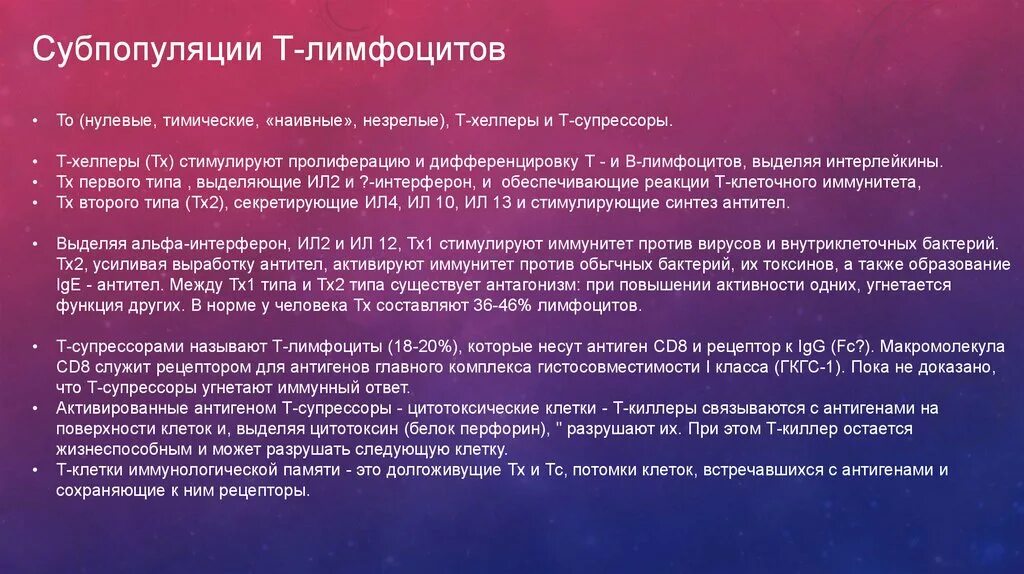 Субпопуляции Т-лимфоцитов

• То (нулевые, тимические, «наивные», незрелые), Т-хелперы и Т-супрессоры.

• Т-хелперы (Тх) стимулируют пролиферацию и дифференцировку Т - и В-лимфоцитов, выделяя интерлейкины.
• Тх первого типа , выделяющие ИЛ2 и ?-интерферон, и обеспечивающие реакции Т-клеточного иммунитета,
• Тх второго типа (Тх2), секретирующие ИЛ4, ИЛ 10, ИЛ 13 и стимулирующие синтез антител.

• Выделяя альфа-интерферон, ИЛ2 и ИЛ 12, Тх1 стимулируют иммунитет против вирусов и внутриклеточных бактерий. Тх2, усиливая выработку антител, активируют иммунитет против обычных бактерий, их токсинов, а также образование IgE - антител. Между Тх1 типа и Тх2 типа существует антагонизм: при повышении активности одних, угнетается функция других. В норме у человека Тх составляют 36-46% лимфоцитов.

• Т-супрессорами называют Т-лимфоциты (18-20%), которые несут антиген CD8 и рецептор к IgG (Fc?). Макромолекула CD8 служит рецептором для антигенов главного комплекса гистосовместимости I класса (ГКГС-1). Пока не доказано, что Т-супрессоры угнетают иммунный ответ.
• Активированные антигеном Т-супрессоры - цитотоксические клетки - Т-киллеры связываются с антигенами на поверхности клеток и, выделяя цитотоксин (белок перфорин), " разрушают их. При этом Т-киллер остается жизнеспособным и может разрушать следующую клетку.
• Т-клетки иммунологической памяти - это долгоживущие Тх и Тс, потомки клеток, встречавшихся с антигенами и сохраняющие к ним рецепторы.